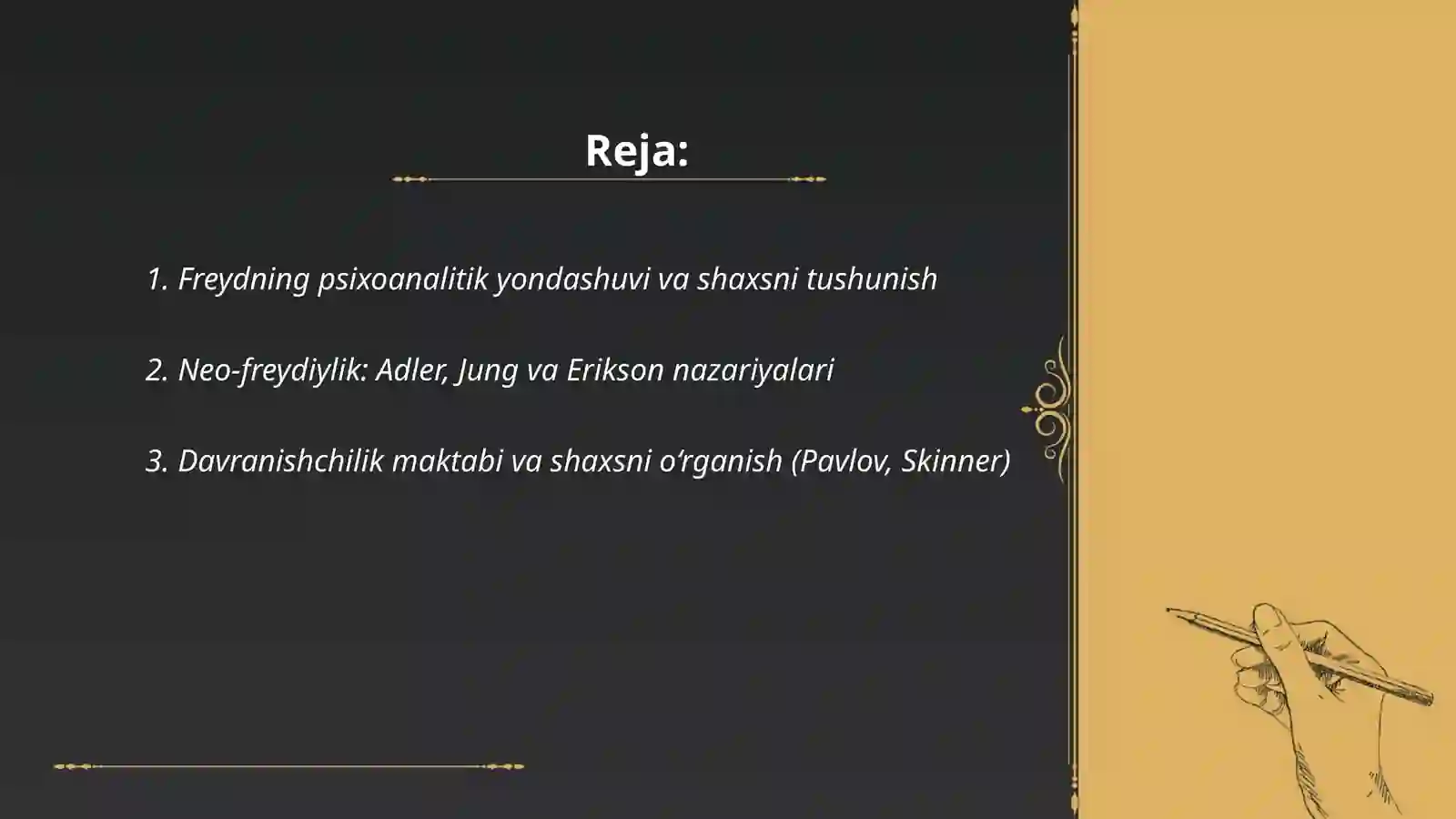 Reja:

1. Freydning psixoanalitik yondashuvi va shaxsni tushunish

2. Neo-freydiylik: Adler, Jung va Erikson nazariyalari

3. Davranishchilik maktabi va shaxsni o‘rganish (Pavlov, Skinner)